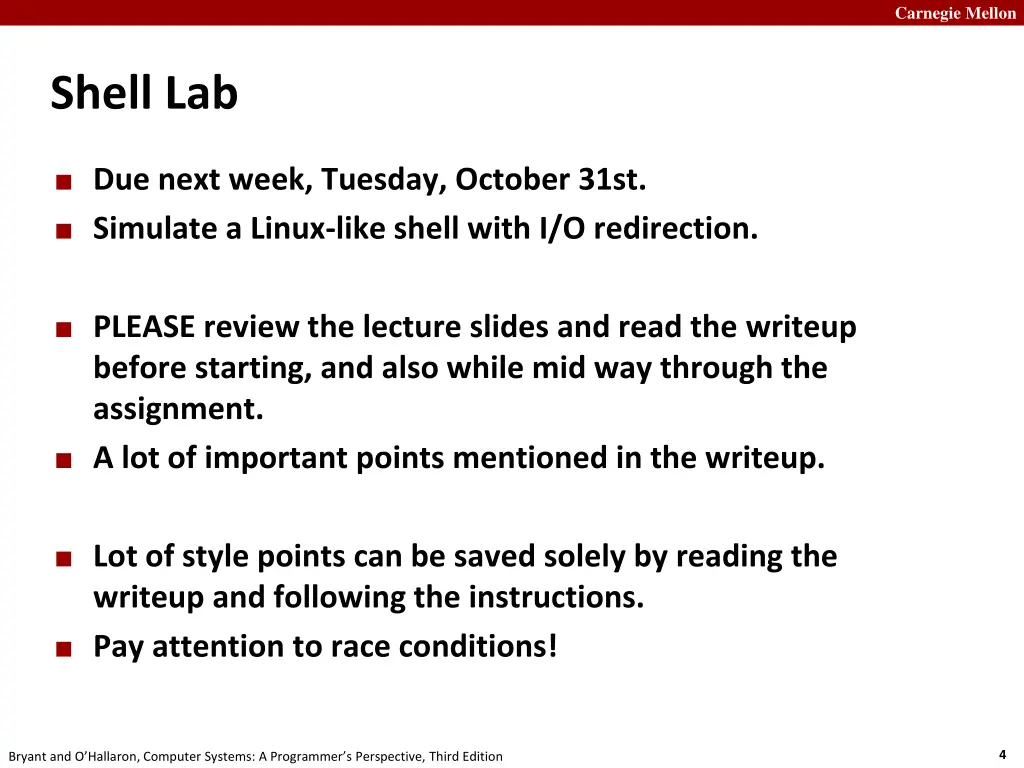 Carnegie Mellon

Shell Lab

■ Due next week, Tuesday, October 31st.
■ Simulate a Linux-like shell with I/O redirection.

■ PLEASE review the lecture slides and read the writeup before starting, and also while mid way through the assignment.
■ A lot of important points mentioned in the writeup.

■ Lot of style points can be saved solely by reading the writeup and following the instructions.
■ Pay attention to race conditions!

Bryant and O'Hallaron, Computer Systems: A Programmer's Perspective, Third Edition

4